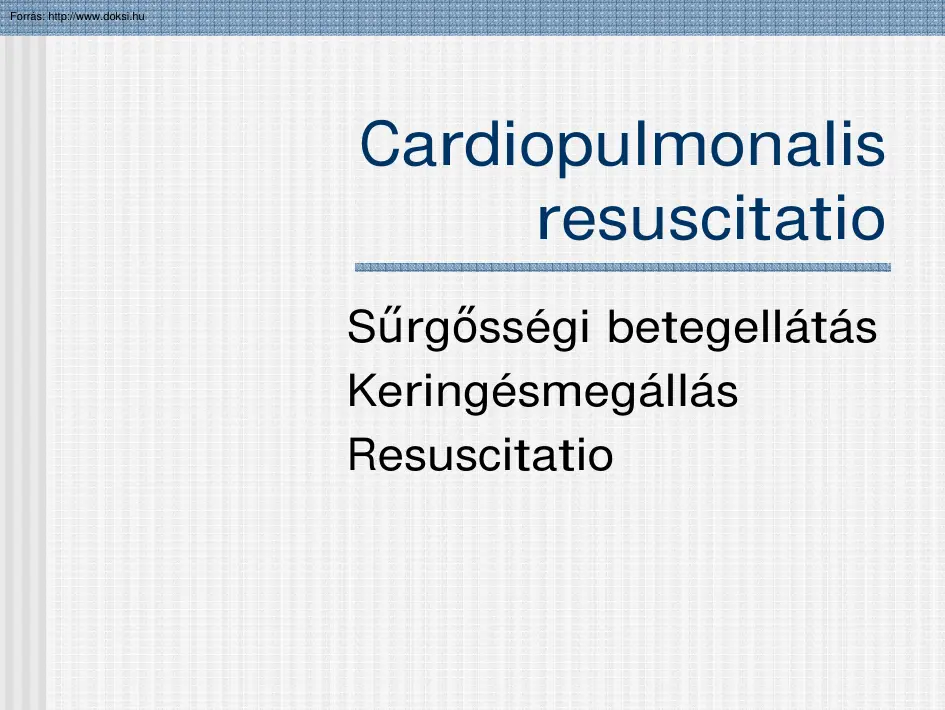 Forrás: http://www.doksi.hu

Cardiopulmonalis resuscitatio

Sűrgősségi betegellátás
Keringésmegállás
Resuscitatio